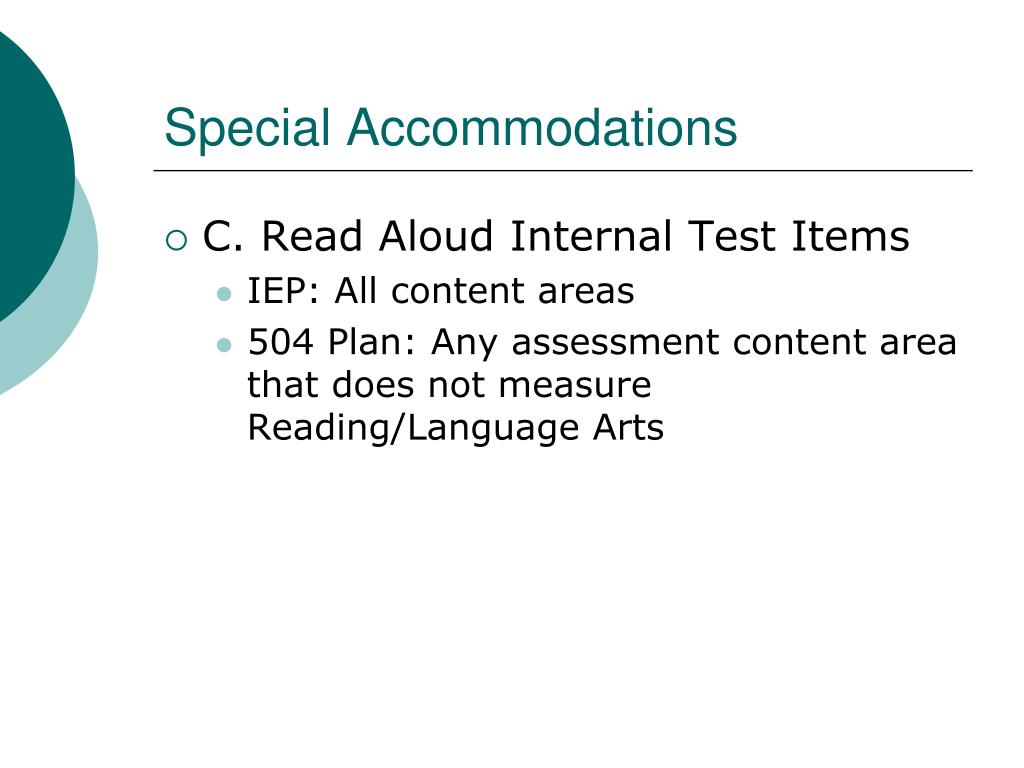 Special Accommodations

C. Read Aloud Internal Test Items

IEP: All content areas

504 Plan: Any assessment content area that does not measure Reading/Language Arts